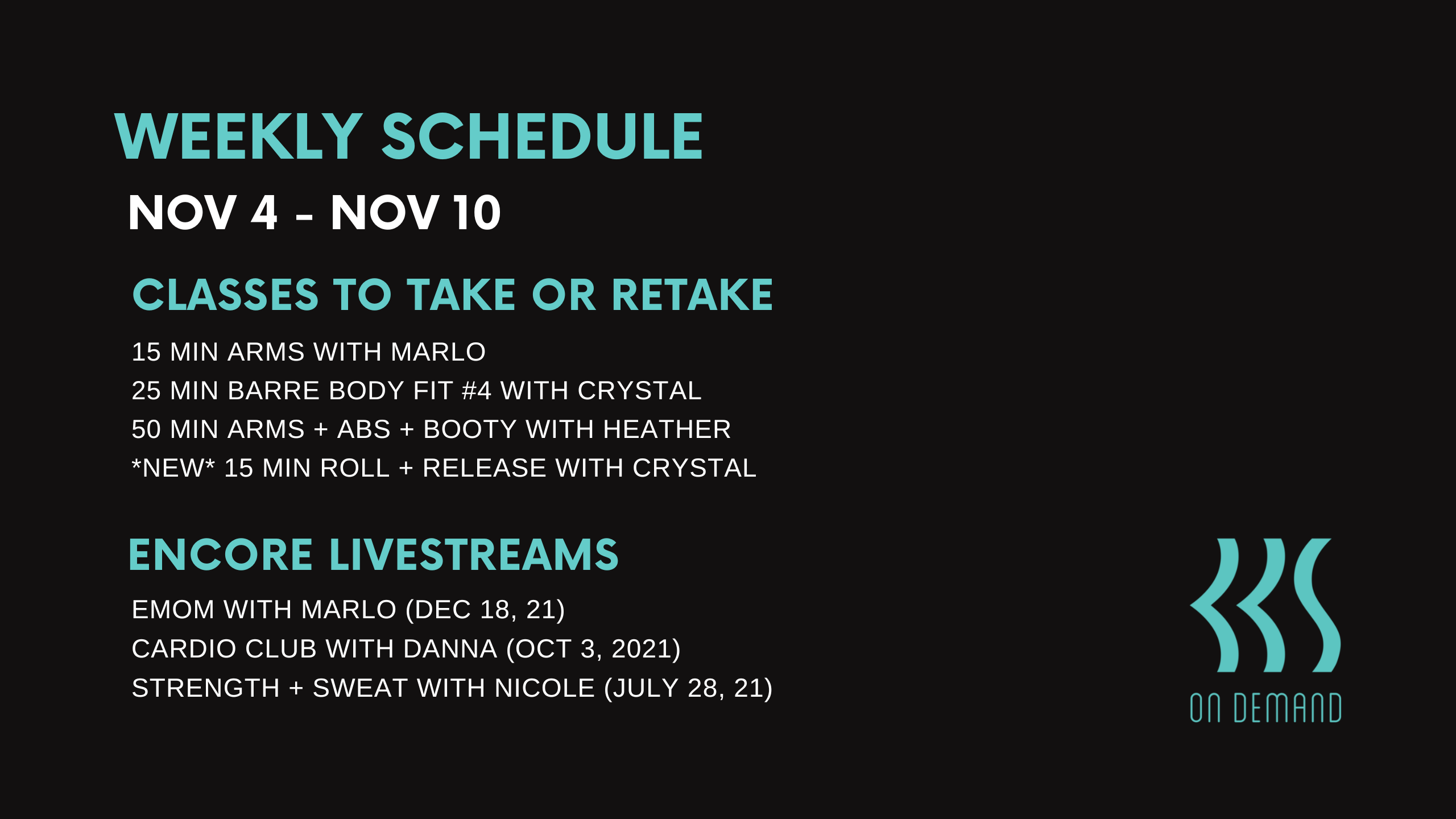 WEEKLY SCHEDULE
NOV 4 - NOV 10

CLASSES TO TAKE OR RETAKE

15 MIN ARMS WITH MARLO
25 MIN BARRE BODY FIT #4 WITH CRYSTAL
50 MIN ARMS + ABS + BOOTY WITH HEATHER
*NEW* 15 MIN ROLL + RELEASE WITH CRYSTAL

ENCORE LIVESTREAMS

EMOM WITH MARLO (DEC 18, 21)
CARDIO CLUB WITH DANNA (OCT 3, 2021)
STRENGTH + SWEAT WITH NICOLE (JULY 28, 21)

ON DEMAND